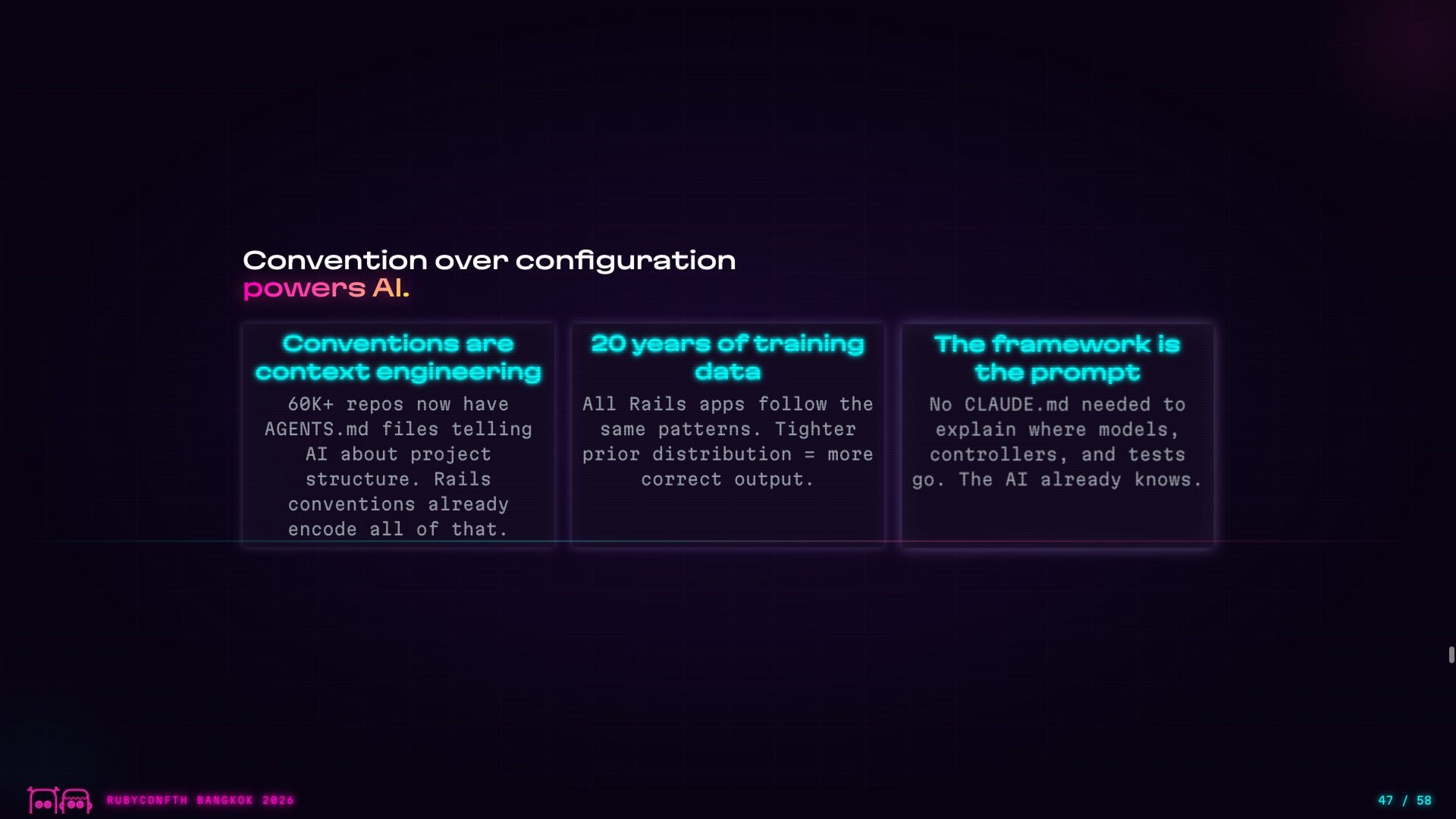 Convention over configuration
powers AI.

Conventions are context engineering

60K+ repos now have AGENTS.md files telling AI about project structure. Rails conventions already encode all of that.

20 years of training data

All Rails apps follow the same patterns. Tighter prior distribution = more correct output.

The framework is the prompt

No CLAUDE.md needed to explain where models, controllers, and tests go. The AI already knows.

RUBYCONFTH BANGKOK 2026

47 / 58